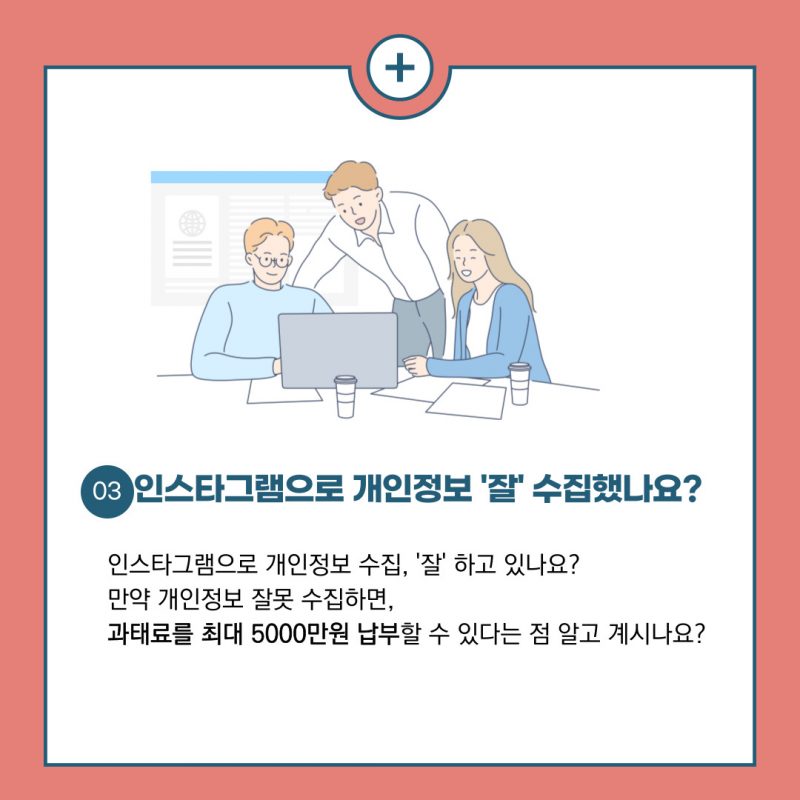 +

03 인스타그램으로 개인정보 '잘' 수집했나요?

인스타그램으로 개인정보 수집, '잘' 하고 있나요?
만약 개인정보 잘못 수집하면,
과태료를 최대 5000만원 납부할 수 있다는 점 알고 계시나요?